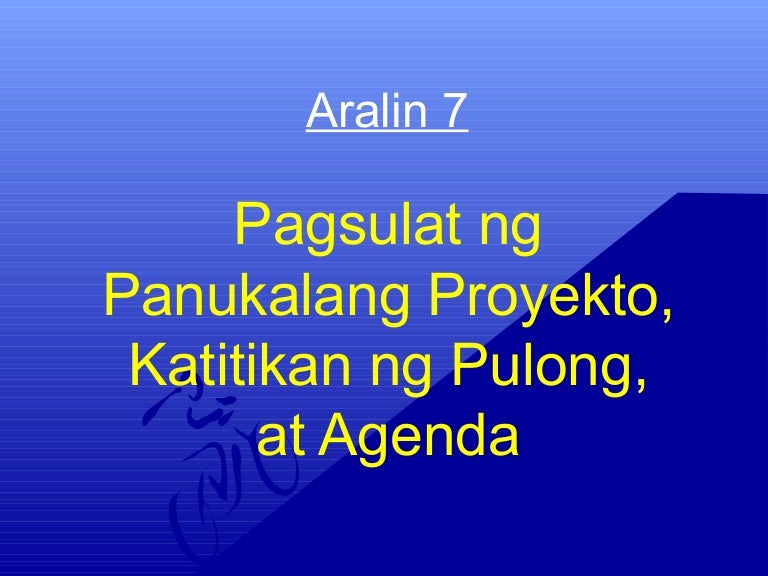 Aralin 7

Pagsulat ng Panukalang Proyekto, Katitikan ng Pulong, at Agenda